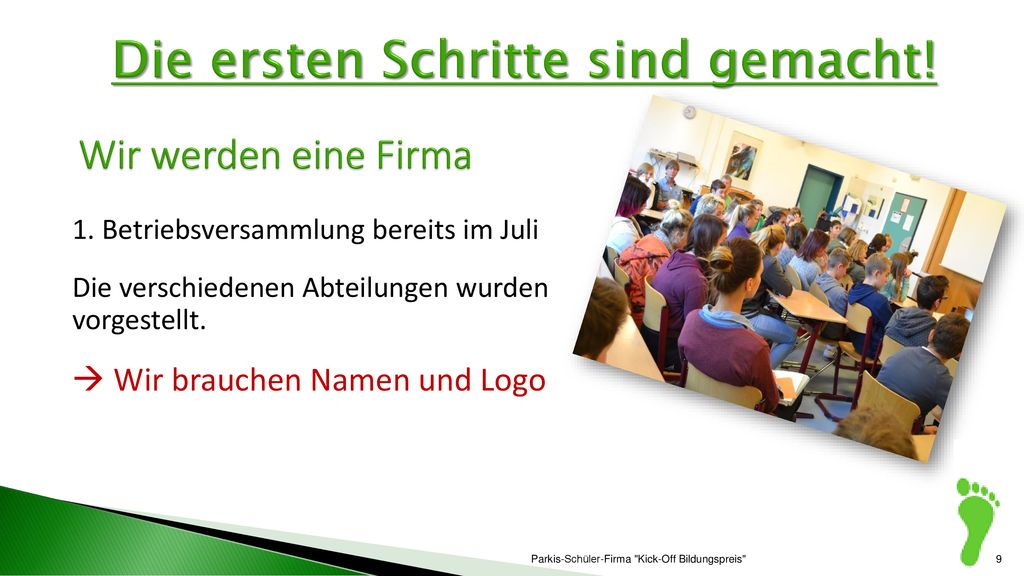 Die ersten Schritte sind gemacht!

Wir werden eine Firma

1. Betriebsversammlung bereits im Juli

Die verschiedenen Abteilungen wurden vorgestellt.

→ Wir brauchen Namen und Logo

Parkis-Schüler-Firma "Kick-Off Bildungspreis"

9